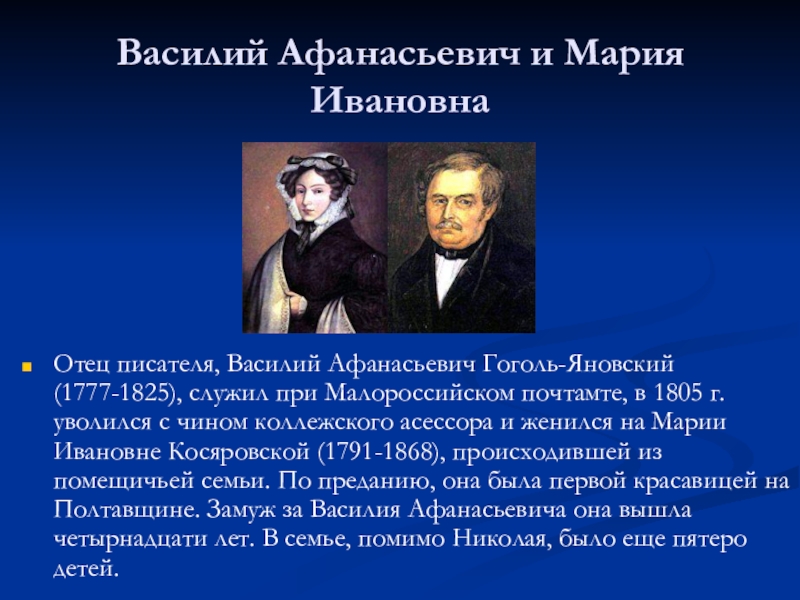 Василий Афанасьевич и Мария Ивановна

Отец писателя, Василий Афанасьевич Гоголь-Яновский (1777-1825), служил при Малороссийском почтамте, в 1805 г. уволился с чином коллежского асессора и женился на Марии Ивановне Косяровской (1791-1868), происходившей из помещичьей семьи. По преданию, она была первой красавицей на Полтавщине. Замуж за Василия Афанасьевича она вышла четырнадцати лет. В семье, помимо Николая, было еще пятеро детей.